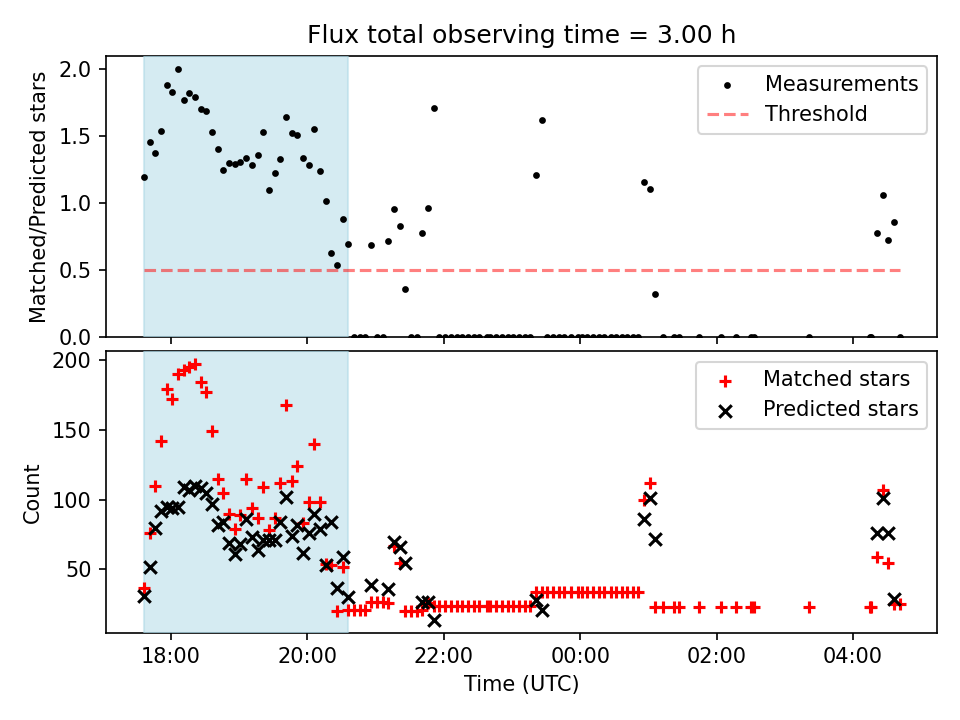 Flux total observing time = 3.00 h

Matched/Predicted stars

2.0
1.5
1.0
0.5
0.0

Measurements
Threshold

Count

200
150
100
50

Matched stars
Predicted stars

18:00
20:00
22:00
00:00
02:00
04:00

Time (UTC)